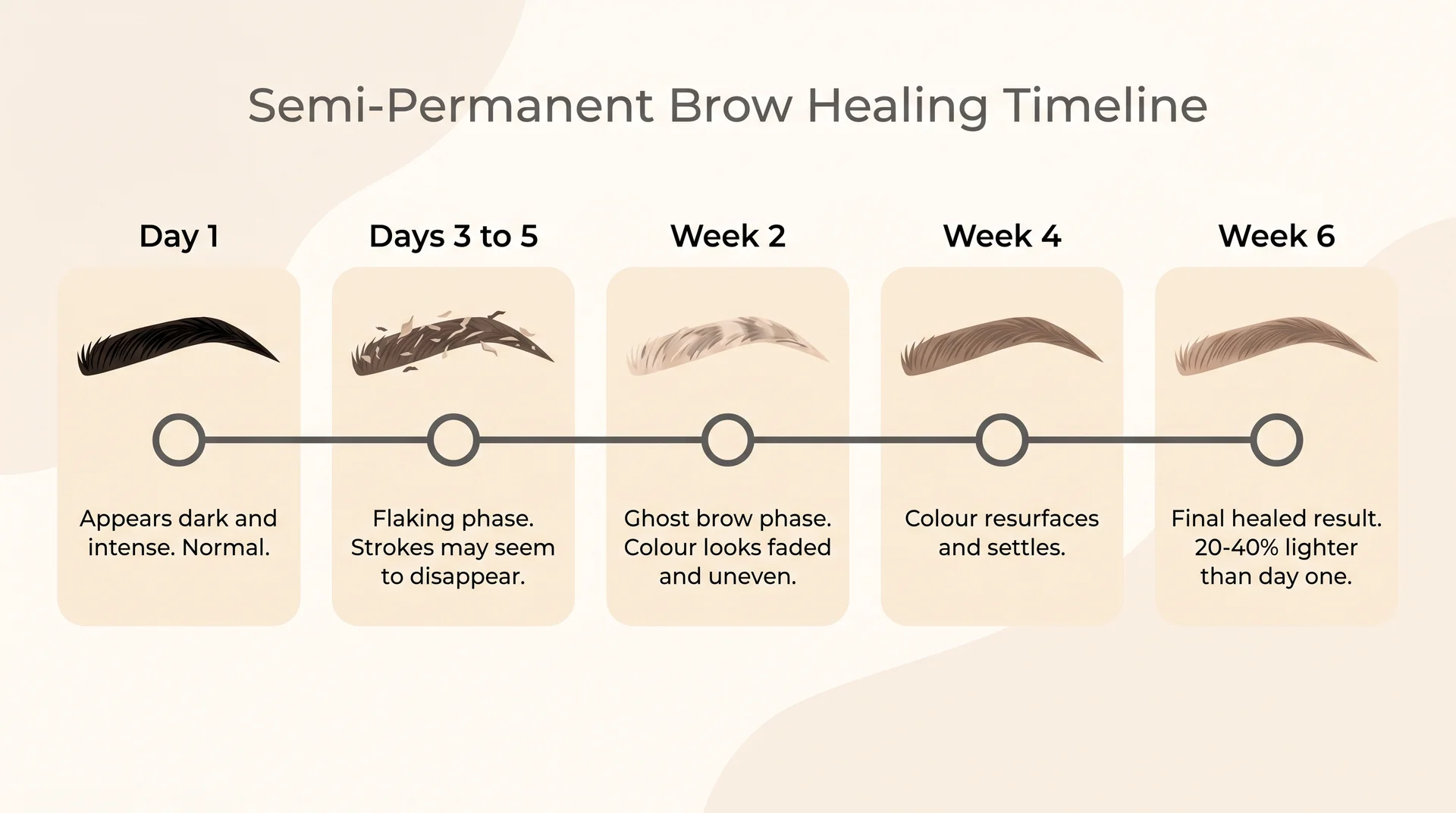 Semi-Permanent Brow Healing Timeline

Day 1

Appears dark and intense. Normal.

Days 3 to 5

Flaking phase. Strokes may seem to disappear.

Week 2

Ghost brow phase. Colour looks faded and uneven.

Week 4

Colour resurfaces and settles.

Week 6

Final healed result. 20-40% lighter than day one.